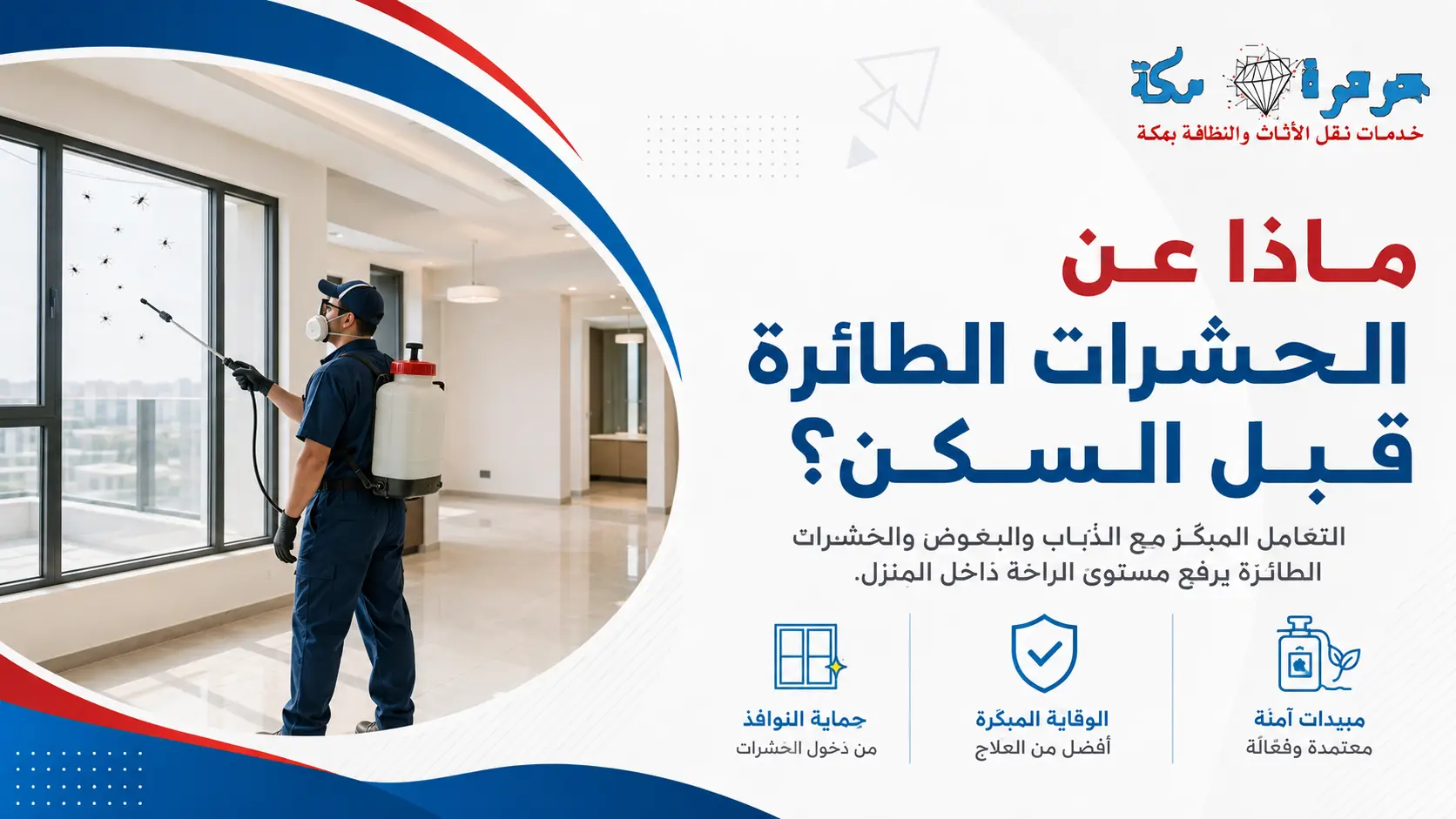 جوهرة مكة
خدمات نقل الأثاث والنظافة بمكة

ماذا عن الحشرات الطائرة قبل السكن؟

التعامل المبكر مع الذباب والبعوض والحشرات الطائرة يرفع مستوى الراحة داخل المنزل.

مبيدات آمنة
معتمدة وفعّالة

الوقاية المبكرة
أفضل من العلاج

حماية النوافذ
من دخول الحشرات